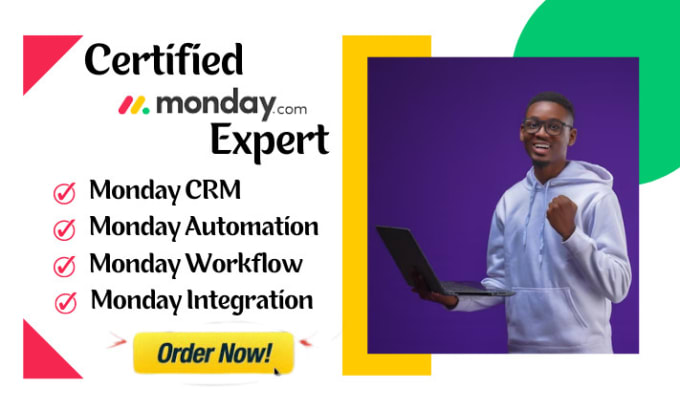 Certified

monday.com

Expert

Monday CRM

Monday Automation

Monday Workflow

Monday Integration

Order Now!